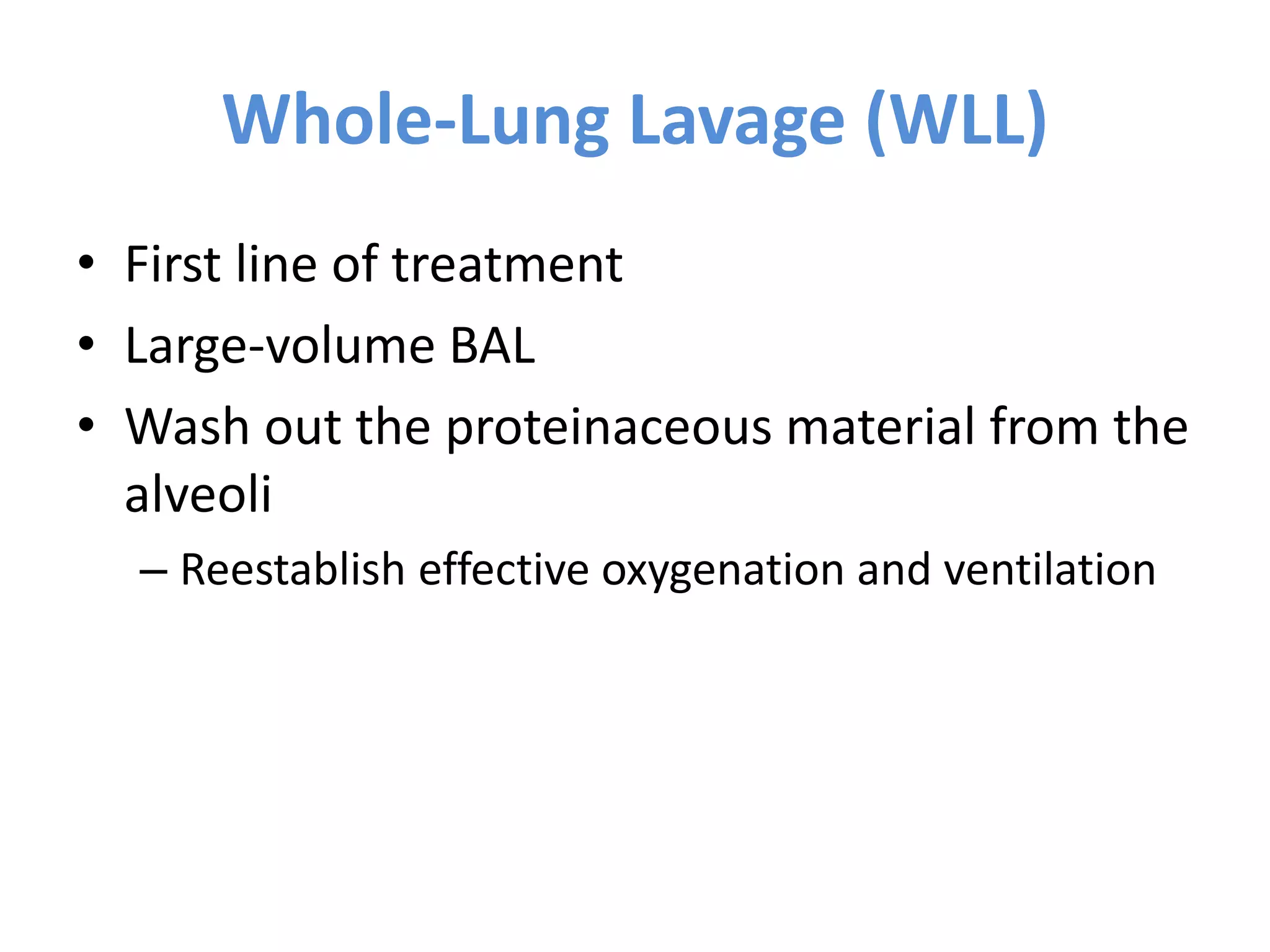 Whole-Lung Lavage (WLL)

• First line of treatment
• Large-volume BAL
• Wash out the proteinaceous material from the alveoli
– Reestablish effective oxygenation and ventilation